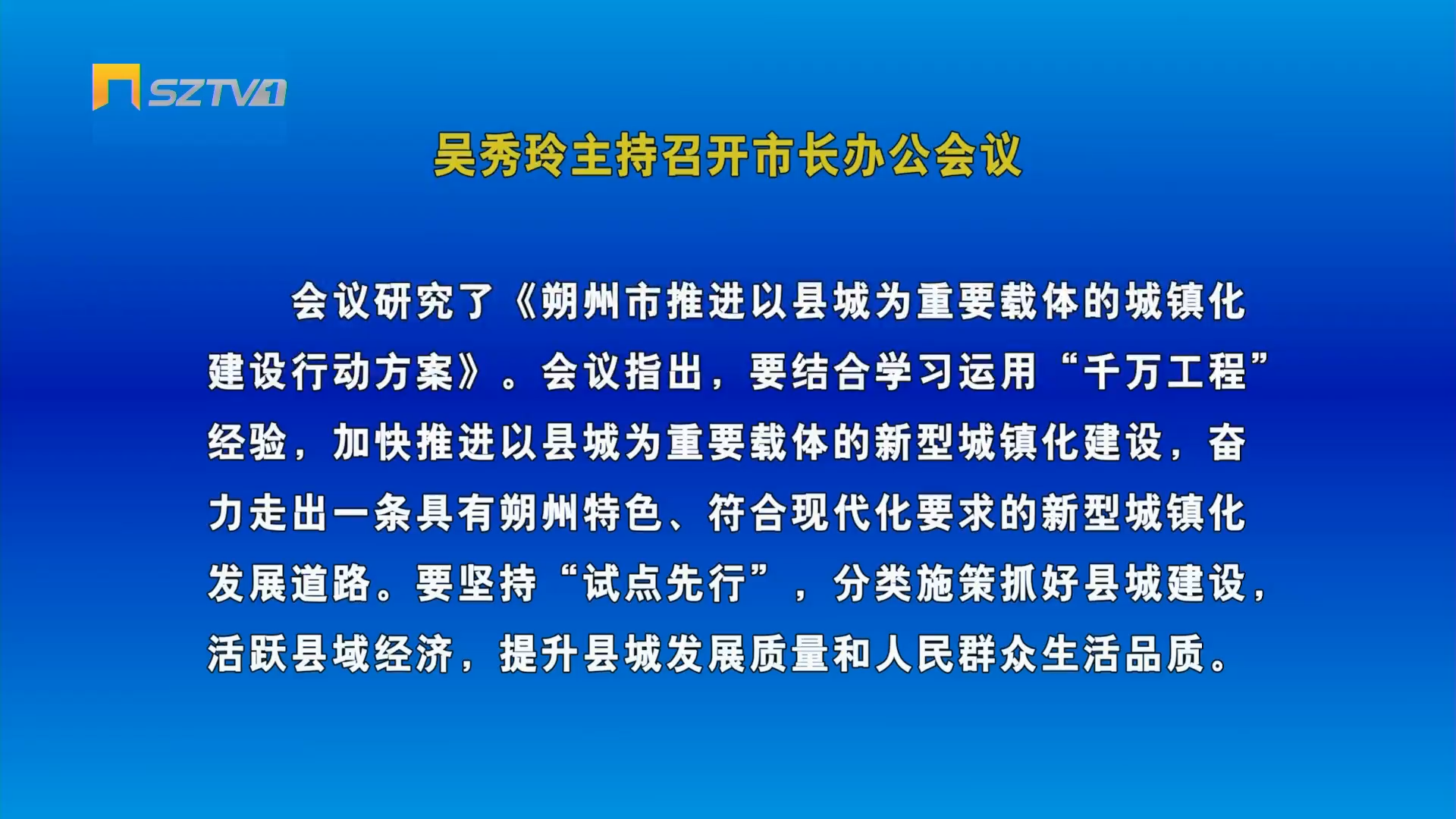 SZTV1

吴秀玲主持召开市长办公会议

会议研究了《朔州市推进以县城为重要载体的城镇化建设行动方案》。会议指出，要结合学习运用“千万工程”经验，加快推进以县城为重要载体的新型城镇化建设，奋力走出一条具有朔州特色、符合现代化要求的新型城镇化发展道路。要坚持“试点先行”，分类施策抓好县城建设，活跃县域经济，提升县城发展质量和人民群众生活品质。